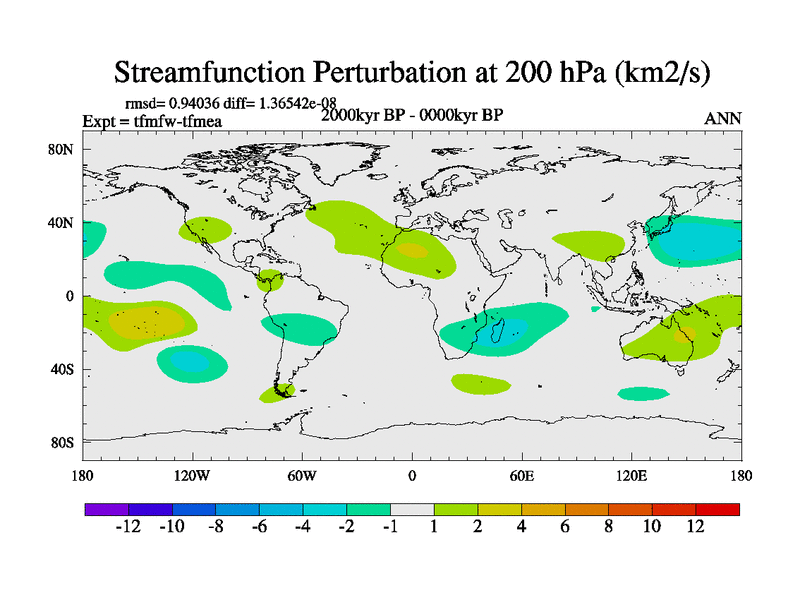 Streamfunction Perturbation at 200 hPa (km2/s)

rmsd= 0.94036 diff= 1.36542e-08
Expt = tfmfw-tfmea
2000kyr BP - 0000kyr BP
ANN

80N
40N
0
40S
80S

180
120W
60W
0
60E
120E
180

-12 -10 -8 -6 -4 -2 -1 1 2 4 6 8 10 12